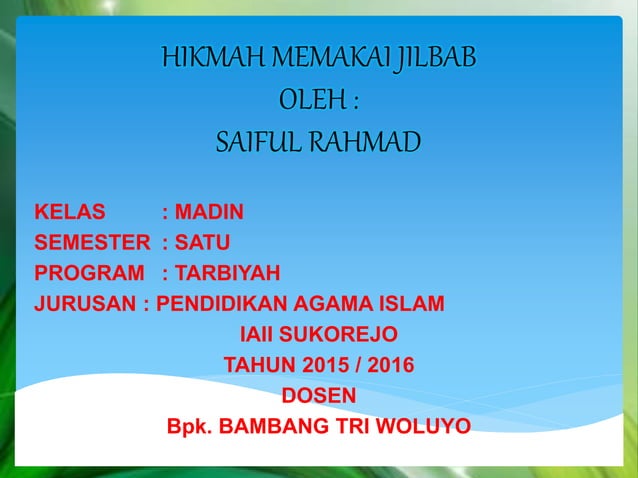 HIKMAH MEMAKAI JILBAB
OLEH :
SAIFUL RAHMAD

KELAS : MADIN
SEMESTER : SATU
PROGRAM : TARBIYAH
JURUSAN : PENDIDIKAN AGAMA ISLAM
IAII SUKOREJO
TAHUN 2015 / 2016
DOSEN
Bpk. BAMBANG TRI WOLUYO